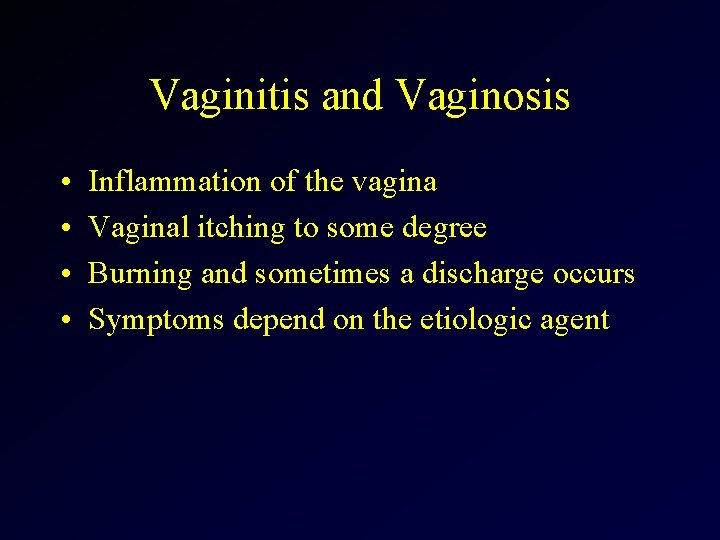 Vaginitis and Vaginosis

• Inflammation of the vagina
• Vaginal itching to some degree
• Burning and sometimes a discharge occurs
• Symptoms depend on the etiologic agent